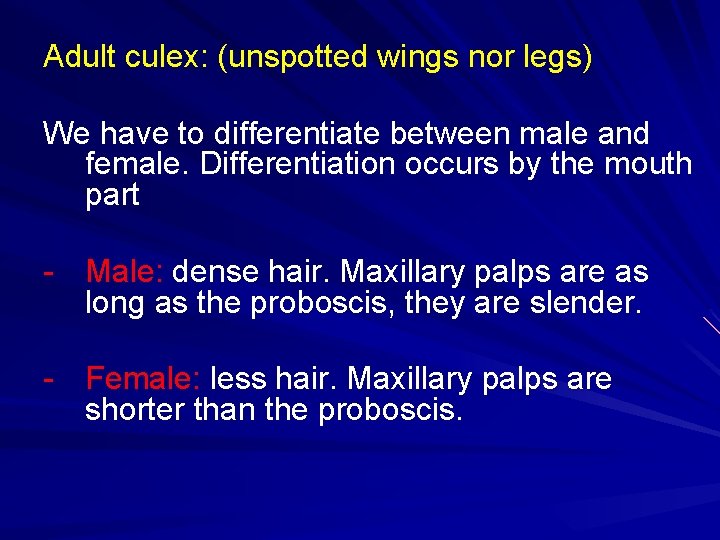 Adult culex: (unspotted wings nor legs)

We have to differentiate between male and female. Differentiation occurs by the mouth part

- Male: dense hair. Maxillary palps are as long as the proboscis, they are slender.

- Female: less hair. Maxillary palps are shorter than the proboscis.